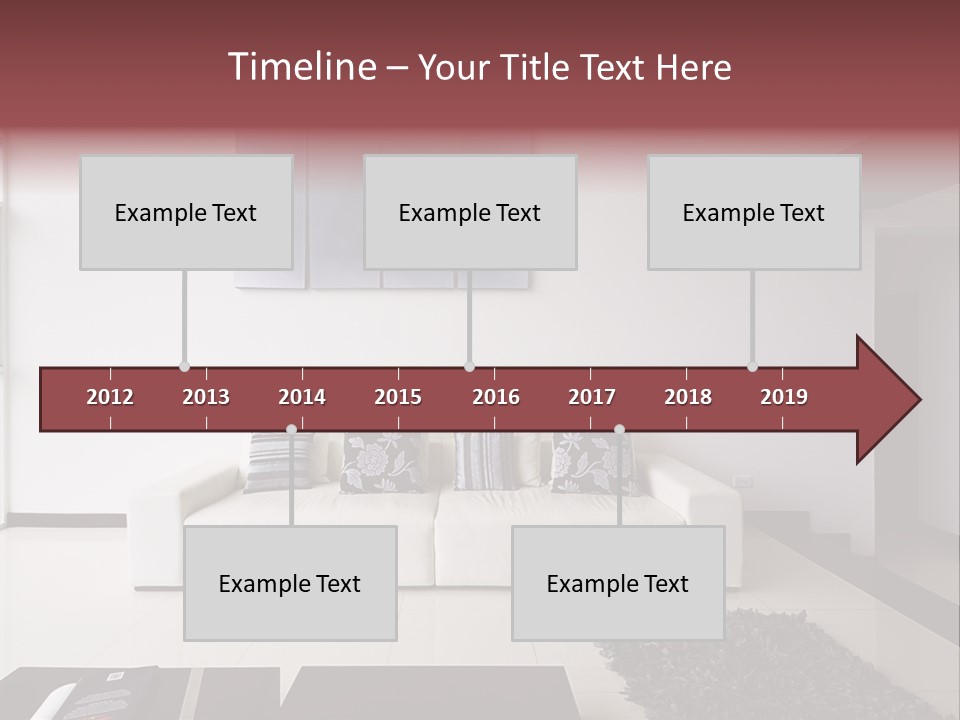 Timeline – Your Title Text Here

Example Text

Example Text

Example Text

2012 2013 2014 2015 2016 2017 2018 2019

Example Text

Example Text